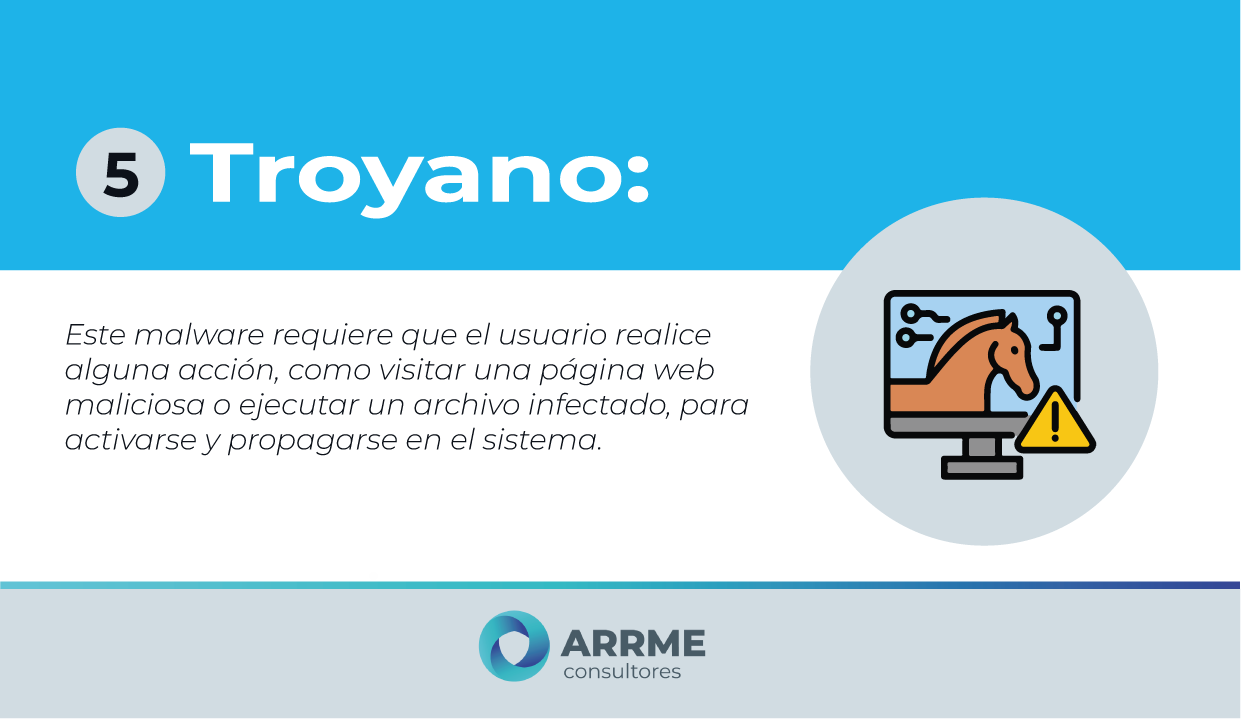 5 Troyano:

Este malware requiere que el usuario realice alguna acción, como visitar una página web maliciosa o ejecutar un archivo infectado, para activarse y propagarse en el sistema.

ARRME
consultores